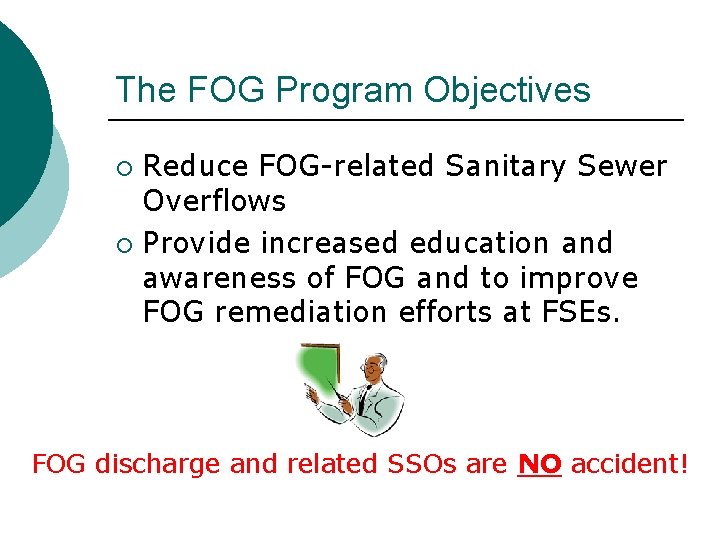 The FOG Program Objectives

○ Reduce FOG-related Sanitary Sewer Overflows

○ Provide increased education and awareness of FOG and to improve FOG remediation efforts at FSEs.

FOG discharge and related SSOs are NO accident!